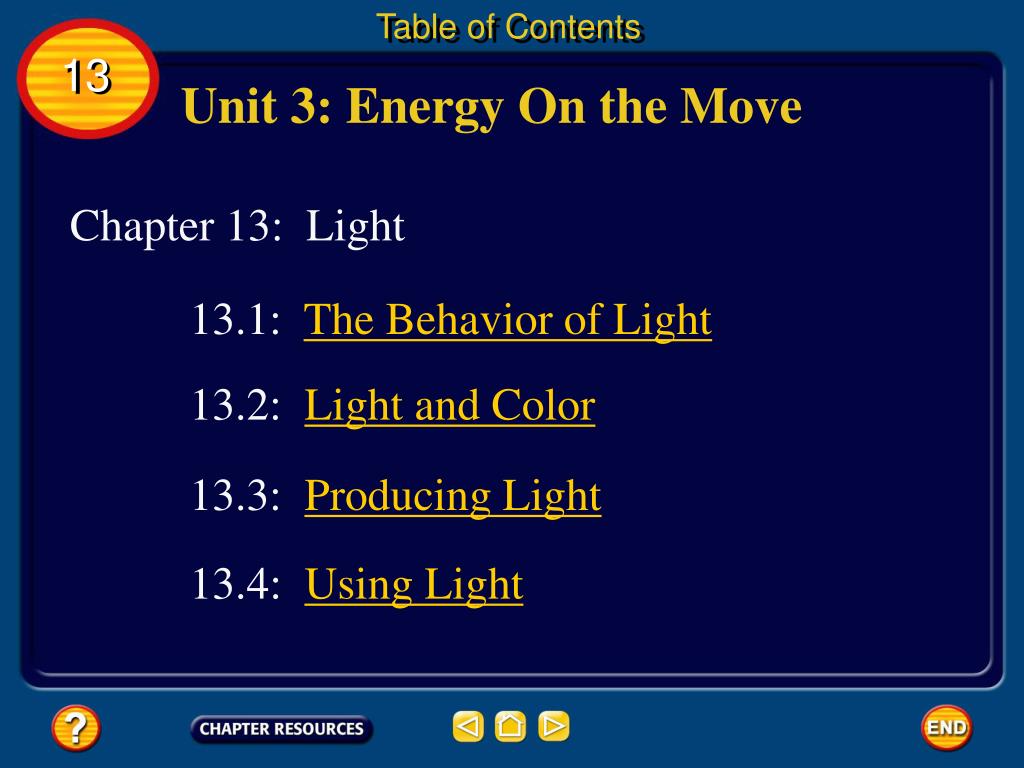 Table of Contents

13

Unit 3: Energy On the Move

Chapter 13: Light

13.1: The Behavior of Light

13.2: Light and Color

13.3: Producing Light

13.4: Using Light

?

CHAPTER RESOURCES

END